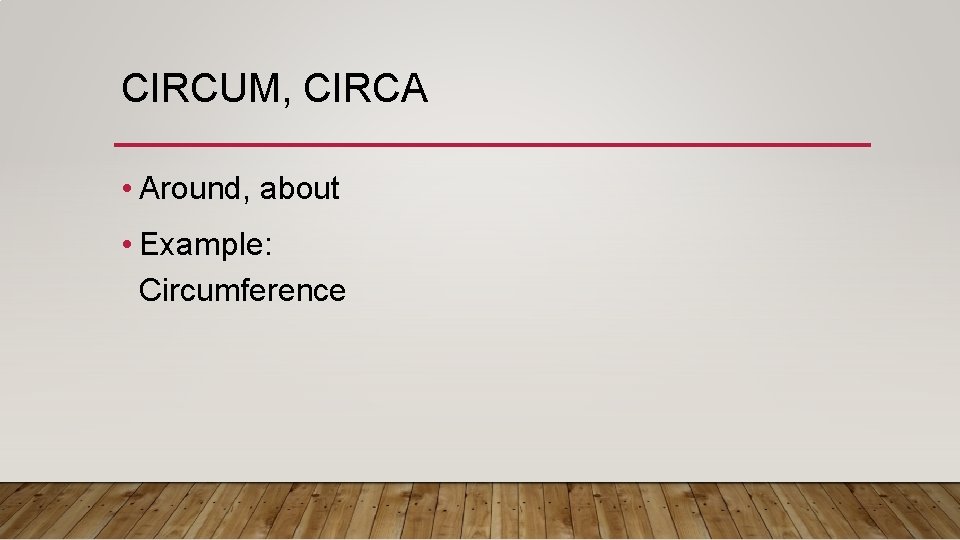 CIRCUM, CIRCA

• Around, about

• Example: Circumference